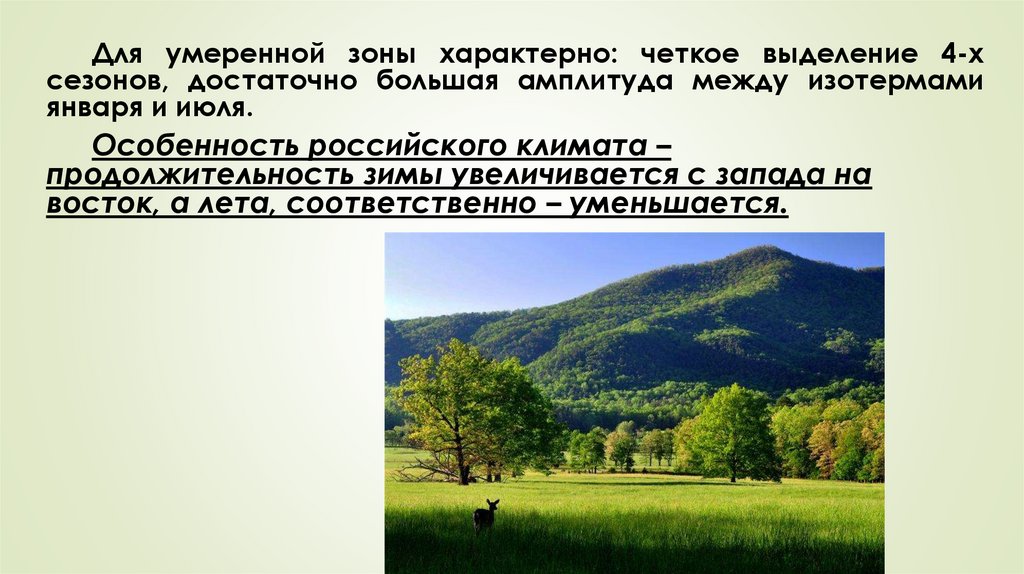 Для умеренной зоны характерно: четкое выделение 4-х сезонов, достаточно большая амплитуда между изотермами января и июля.

Особенность российского климата – продолжительность зимы увеличивается с запада на восток, а лета, соответственно – уменьшается.